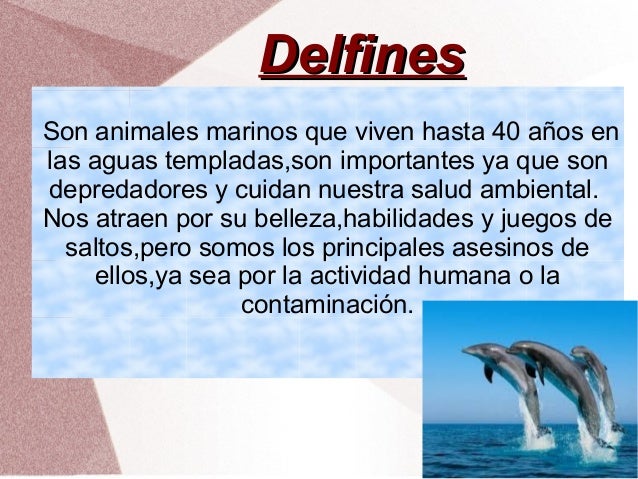 Delfines

Son animales marinos que viven hasta 40 años en las aguas templadas,son importantes ya que son depredadores y cuidan nuestra salud ambiental. Nos atraen por su belleza,habilidades y juegos de saltos,pero somos los principales asesinos de ellos,ya sea por la actividad humana o la contaminación.